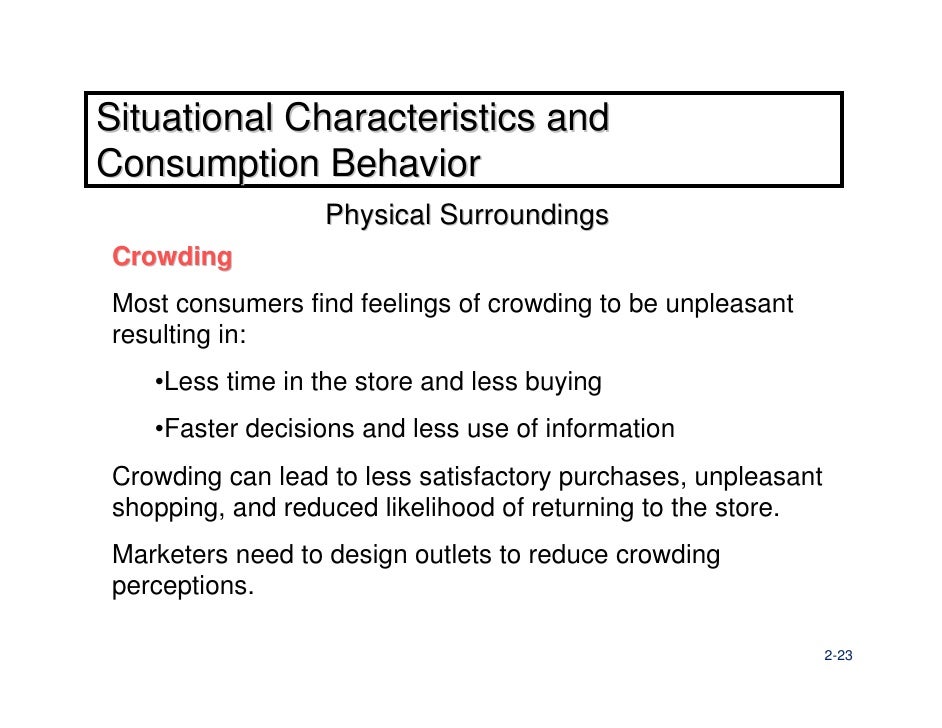 Situational Characteristics and Consumption Behavior

Physical Surroundings

Crowding

Most consumers find feelings of crowding to be unpleasant resulting in:

•Less time in the store and less buying

•Faster decisions and less use of information

Crowding can lead to less satisfactory purchases, unpleasant shopping, and reduced likelihood of returning to the store.

Marketers need to design outlets to reduce crowding perceptions.

2-23